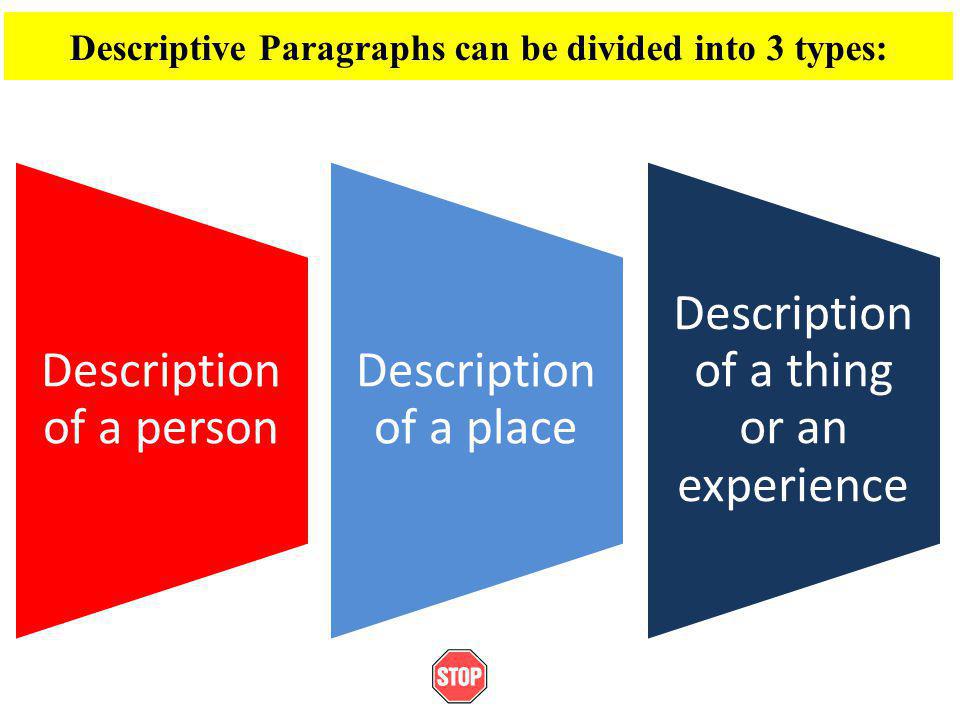 Descriptive Paragraphs can be divided into 3 types:

Description of a person

Description of a place

Description of a thing or an experience

STOP